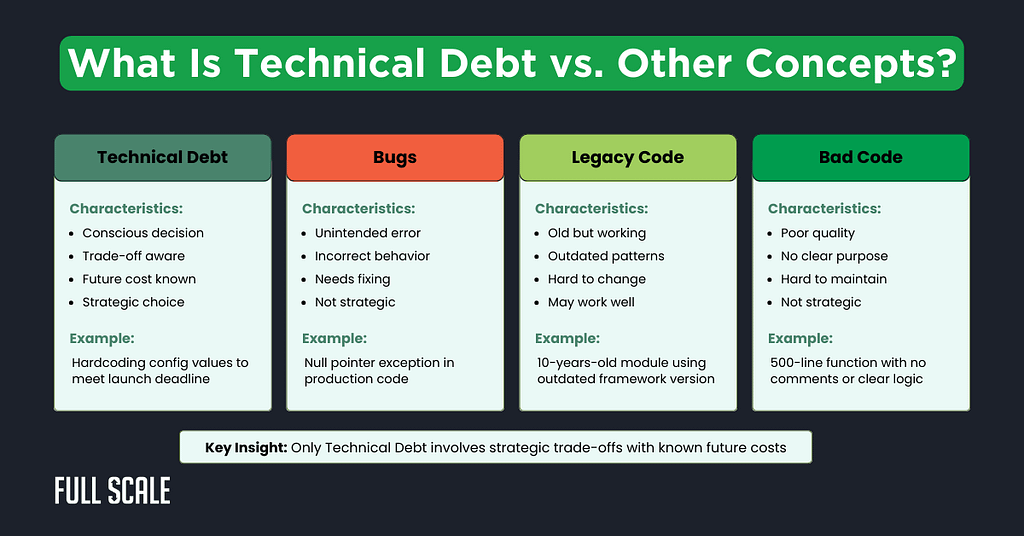 What Is Technical Debt vs. Other Concepts?

Technical Debt

Characteristics:
- Conscious decision
- Trade-off aware
- Future cost known
- Strategic choice

Example:
Hardcoding config values to meet launch deadline

Bugs

Characteristics:
- Unintended error
- Incorrect behavior
- Needs fixing
- Not strategic

Example:
Null pointer exception in production code

Legacy Code

Characteristics:
- Old but working
- Outdated patterns
- Hard to change
- May work well

Example:
10-years-old module using outdated framework version

Bad Code

Characteristics:
- Poor quality
- No clear purpose
- Hard to maintain
- Not strategic

Example:
500-line function with no comments or clear logic

Key Insight: Only Technical Debt involves strategic trade-offs with known future costs

FULL SCALE